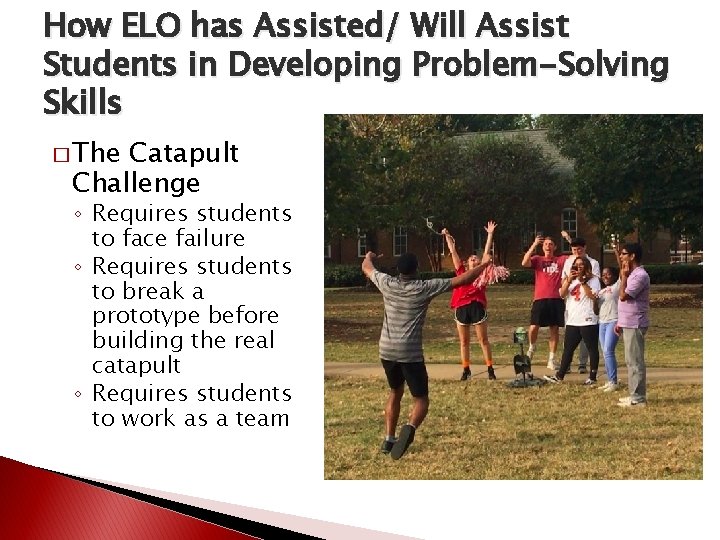 How ELO has Assisted/ Will Assist Students in Developing Problem-Solving Skills

☐ The Catapult Challenge
◦ Requires students to face failure
◦ Requires students to break a prototype before building the real catapult
◦ Requires students to work as a team